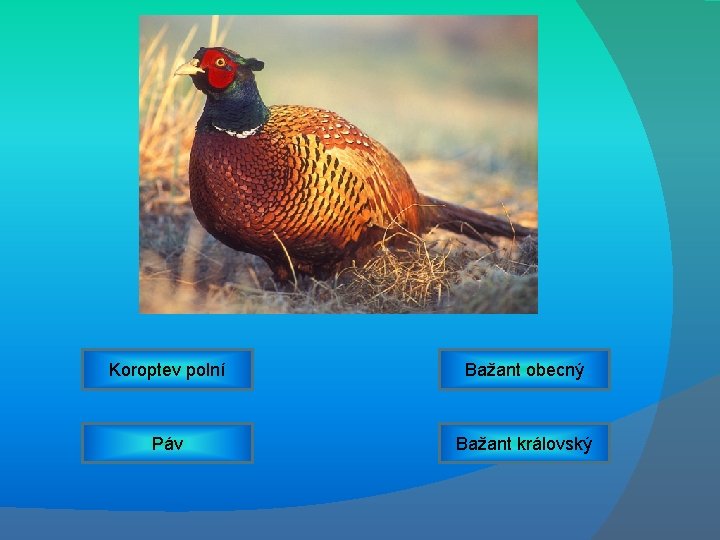 Koroptev polní

Bažant obecný

Páv

Bažant královský